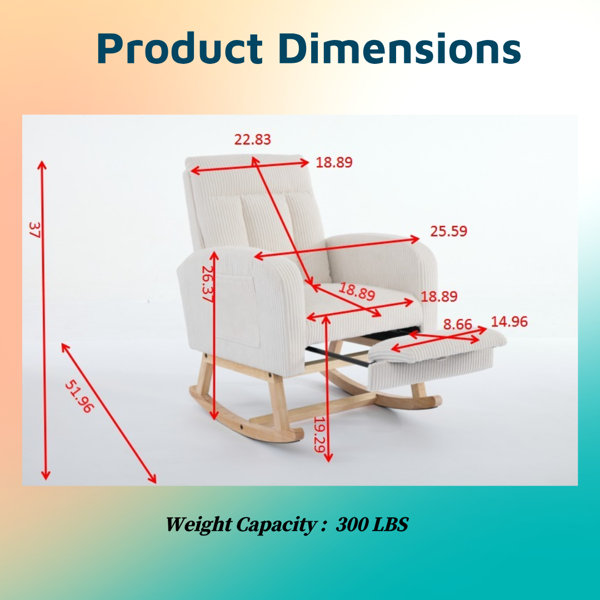 Product Dimensions

22.83
18.89
37
25.59
26.37
18.89
18.89
8.66
14.96
51.96
19.29

Weight Capacity : 300 LBS